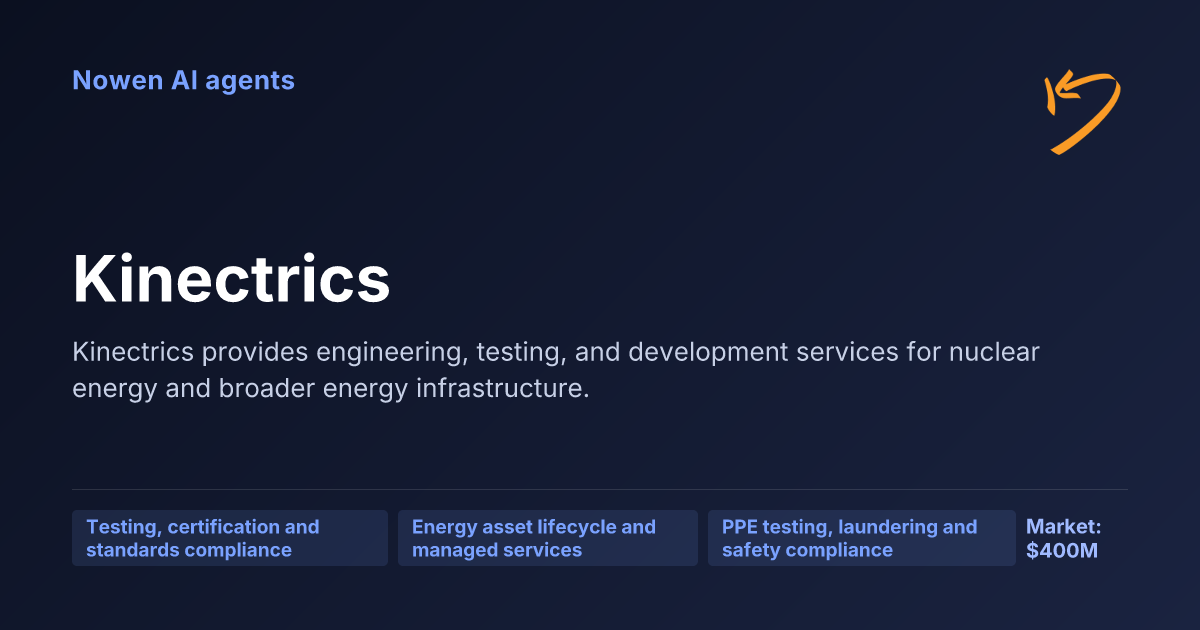 Nowen AI agents

Kinectrics

Kinectrics provides engineering, testing, and development services for nuclear energy and broader energy infrastructure.

Testing, certification and standards compliance

Energy asset lifecycle and managed services

PPE testing, laundering and safety compliance

Market: $400M